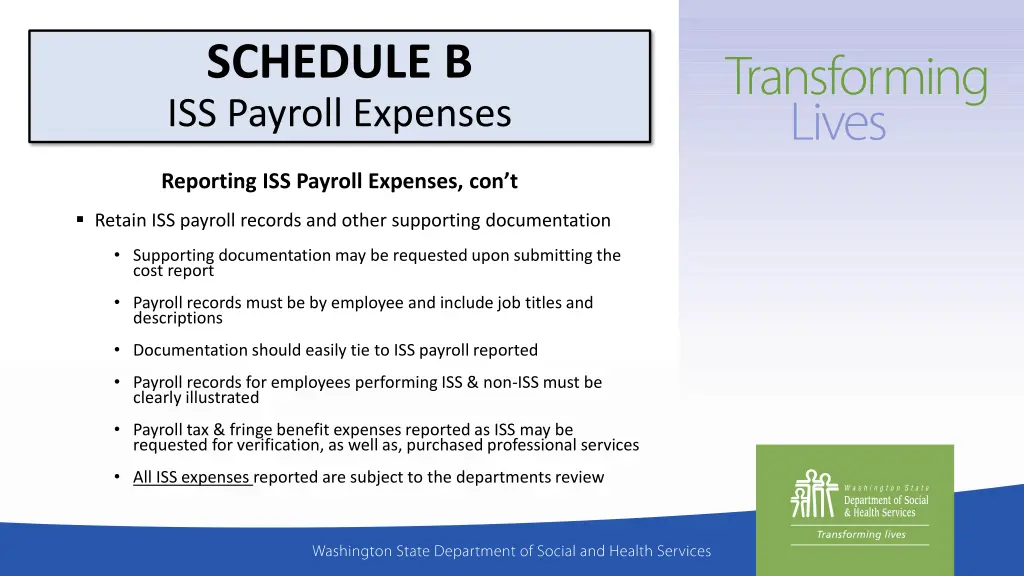 SCHEDULE B
ISS Payroll Expenses

Transforming Lives

Reporting ISS Payroll Expenses, con't

▪ Retain ISS payroll records and other supporting documentation

• Supporting documentation may be requested upon submitting the cost report

• Payroll records must be by employee and include job titles and descriptions

• Documentation should easily tie to ISS payroll reported

• Payroll records for employees performing ISS & non-ISS must be clearly illustrated

• Payroll tax & fringe benefit expenses reported as ISS may be requested for verification, as well as, purchased professional services

• All ISS expenses reported are subject to the departments review

Washington State Department of Social & Health Services
Transforming lives

Washington State Department of Social and Health Services